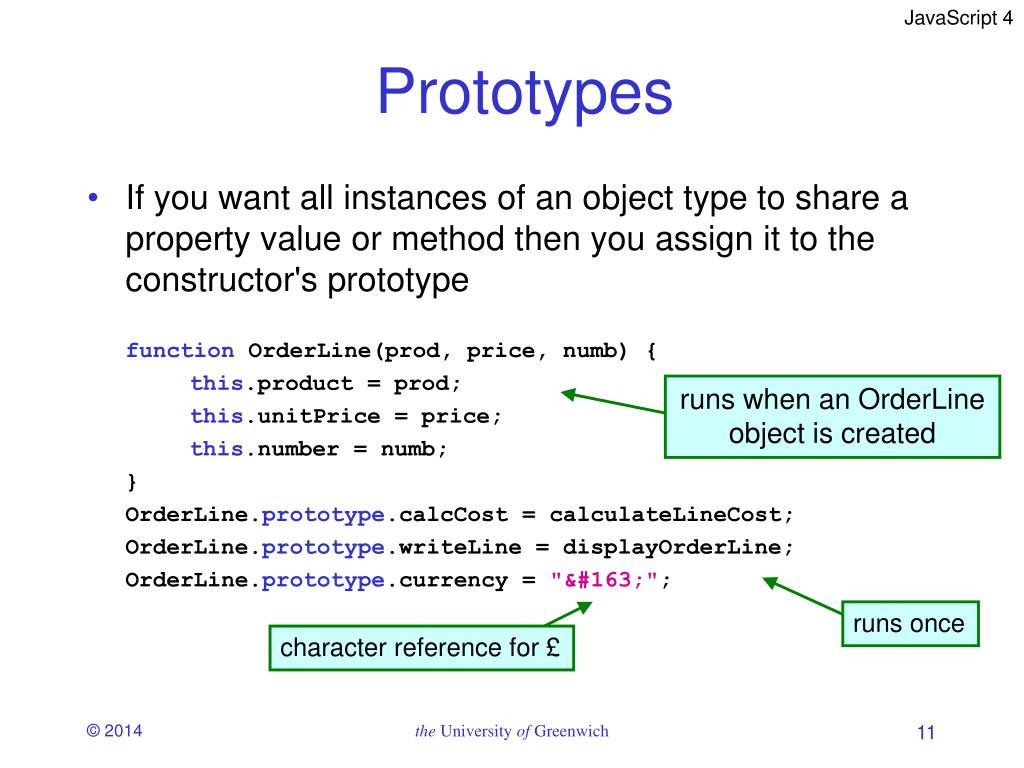 JavaScript 4

Prototypes

• If you want all instances of an object type to share a property value or method then you assign it to the constructor's prototype

function OrderLine(prod, price, numb) {
this.product = prod;
this.unitPrice = price;
this.number = numb;
}
OrderLine.prototype.calcCost = calculateLineCost;
OrderLine.prototype.writeLine = displayOrderLine;
OrderLine.prototype.currency = "&#163;";

runs when an OrderLine object is created

runs once

character reference for £

© 2014

the University of Greenwich

11